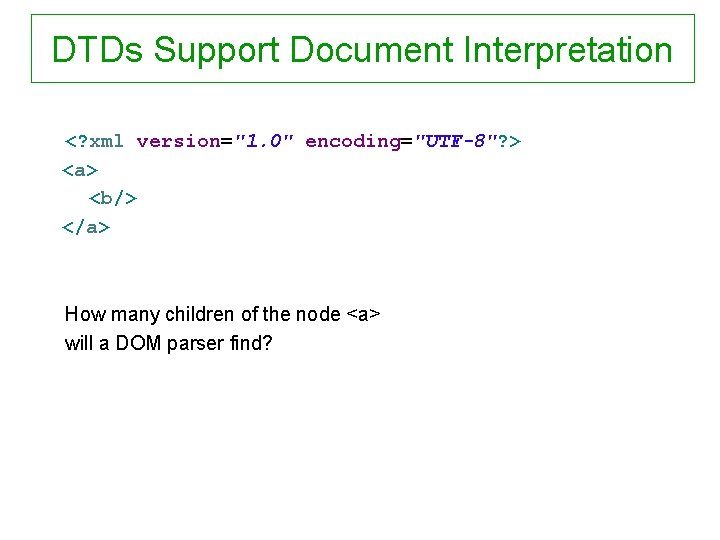 DTDs Support Document Interpretation

<?xml version="1.0" encoding="UTF-8"?>
<a>
  <b/>
</a>

How many children of the node <a> will a DOM parser find?